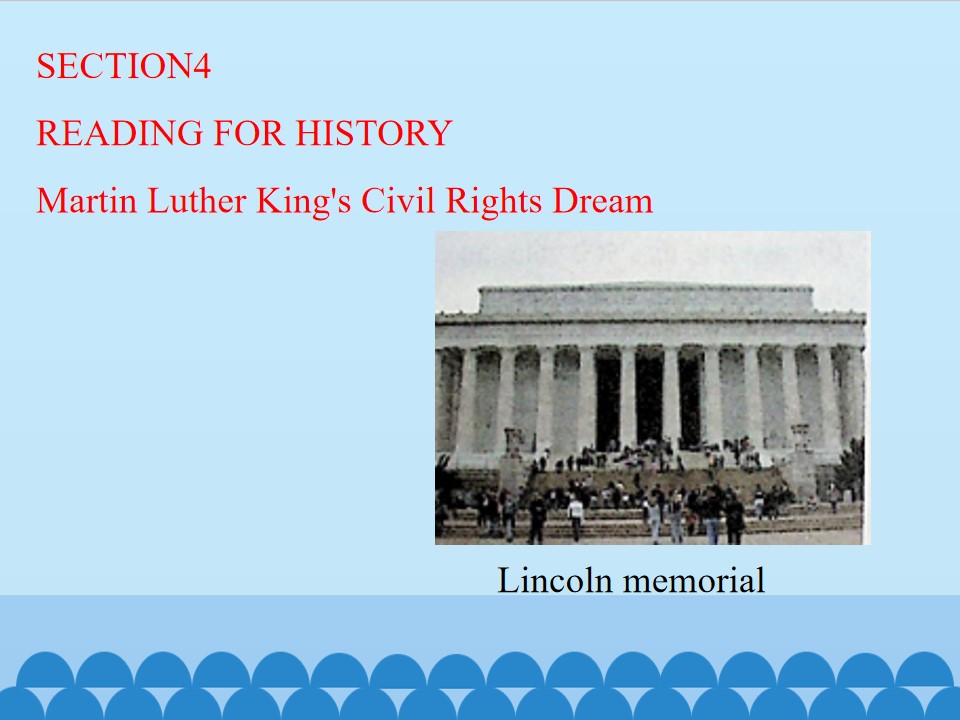 SECTION4

READING FOR HISTORY

Martin Luther King's Civil Rights Dream

Lincoln memorial